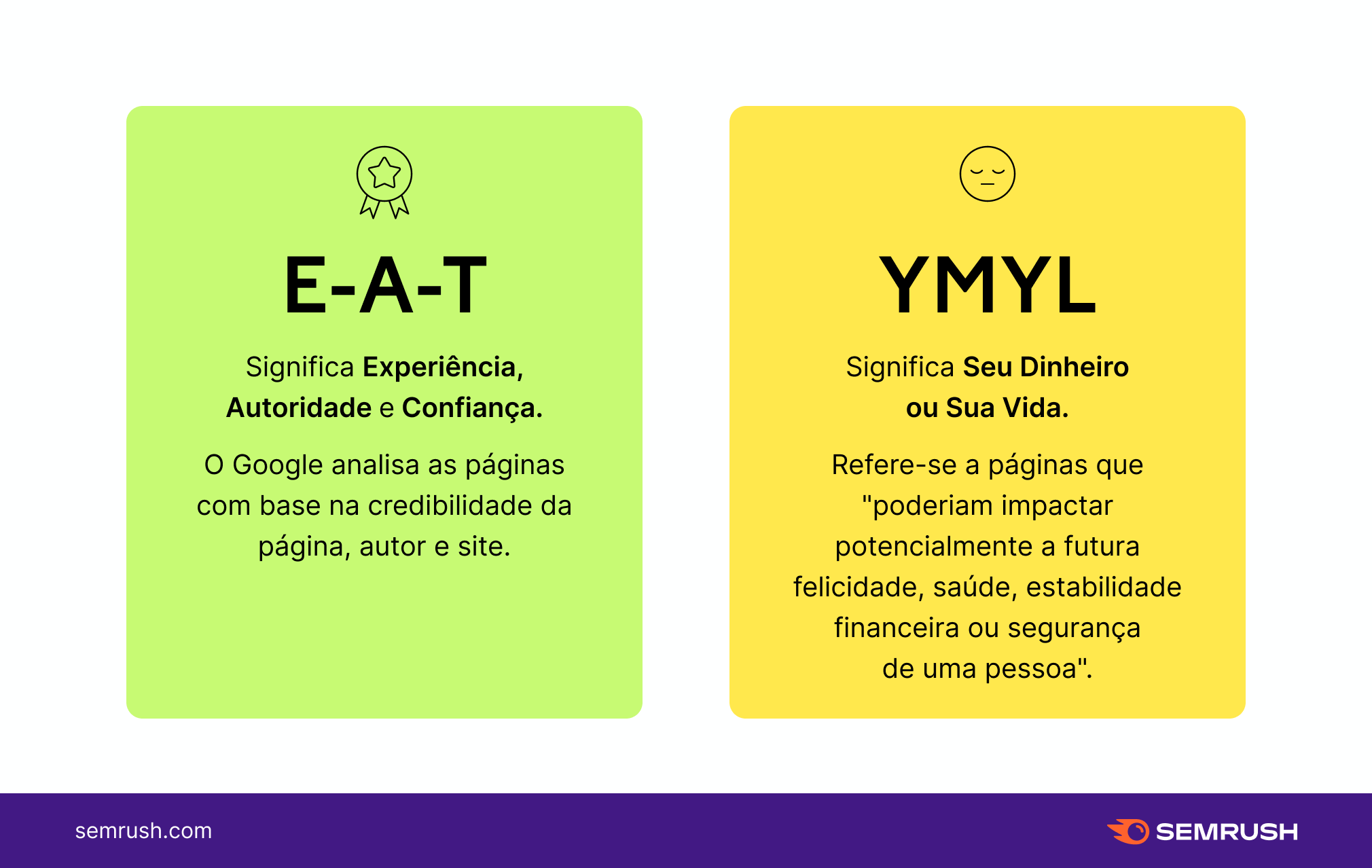 E-A-T

Significa Experiência, Autoridade e Confiança.

O Google analisa as páginas com base na credibilidade da página, autor e site.

YMYL

Significa Seu Dinheiro ou Sua Vida.

Refere-se a páginas que "poderiam impactar potencialmente a futura felicidade, saúde, estabilidade financeira ou segurança de uma pessoa".

semrush.com

SEMRUSH